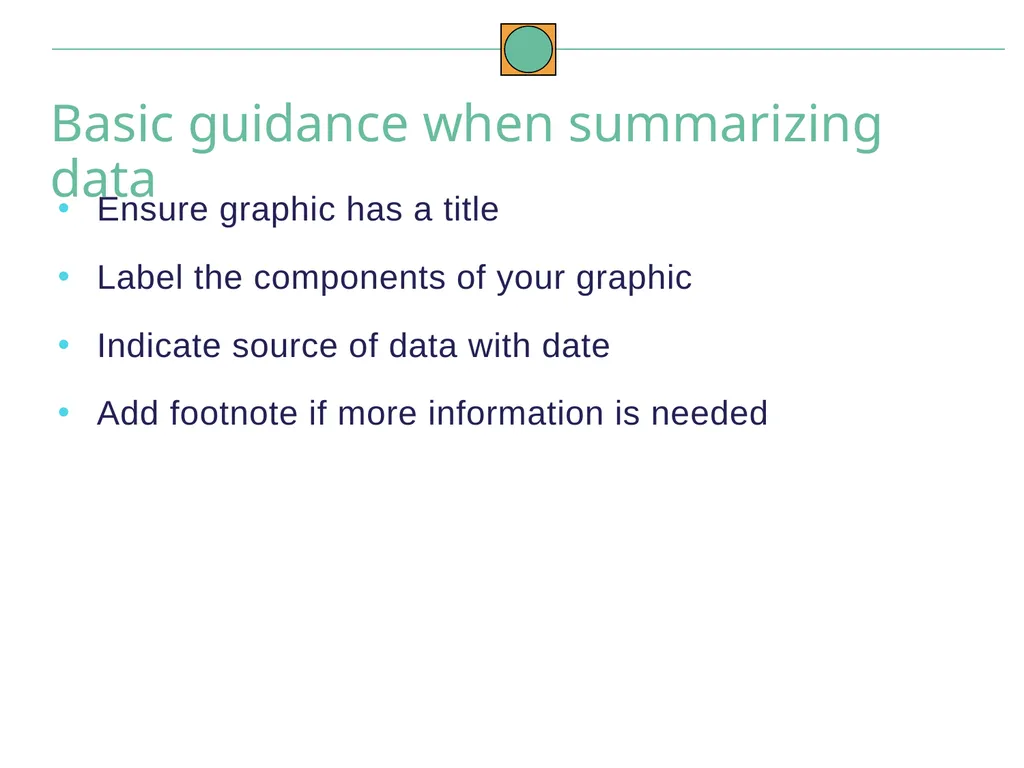 Basic guidance when summarizing data

• Ensure graphic has a title
• Label the components of your graphic
• Indicate source of data with date
• Add footnote if more information is needed